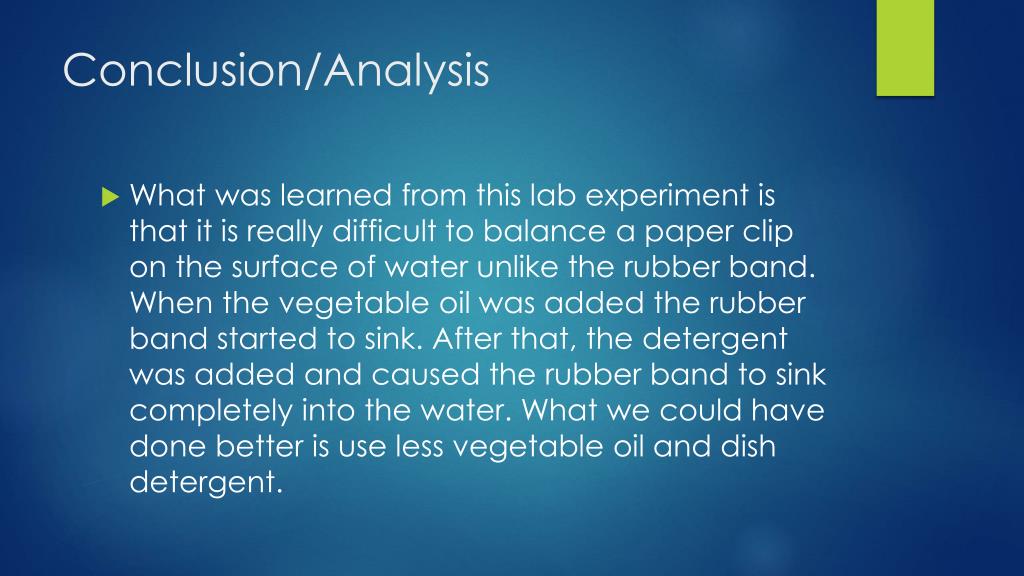 Conclusion/Analysis

What was learned from this lab experiment is that it is really difficult to balance a paper clip on the surface of water unlike the rubber band. When the vegetable oil was added the rubber band started to sink. After that, the detergent was added and caused the rubber band to sink completely into the water. What we could have done better is use less vegetable oil and dish detergent.